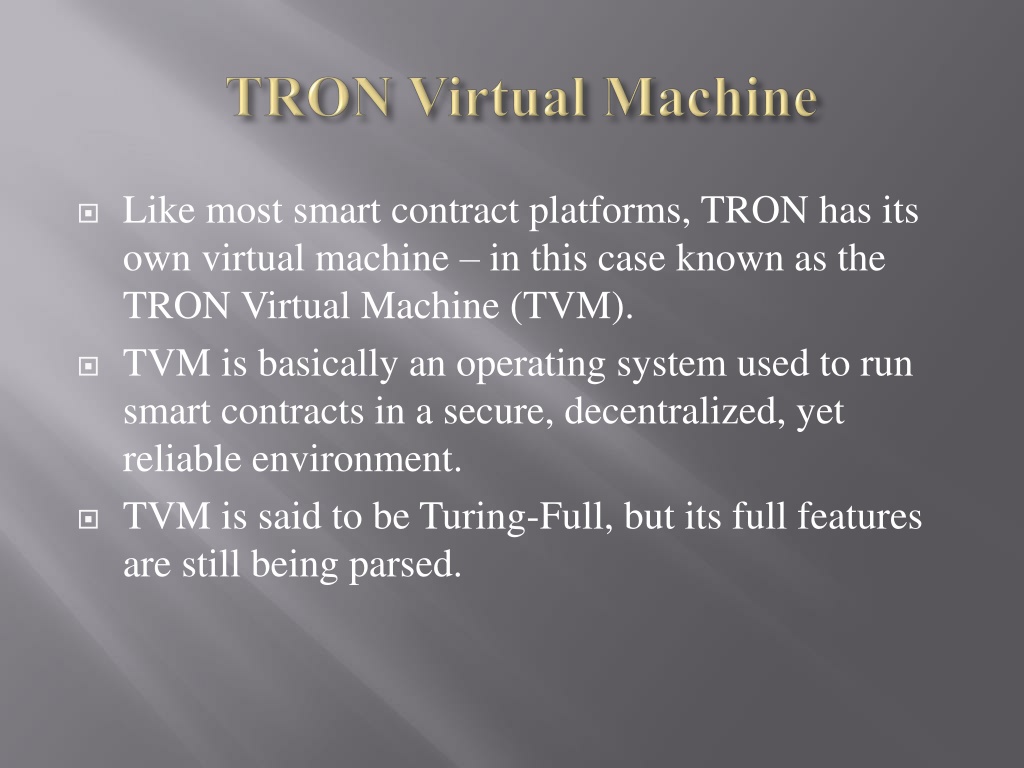 TRON Virtual Machine

Like most smart contract platforms, TRON has its own virtual machine – in this case known as the TRON Virtual Machine (TVM).

TVM is basically an operating system used to run smart contracts in a secure, decentralized, yet reliable environment.

TVM is said to be Turing-Full, but its full features are still being parsed.